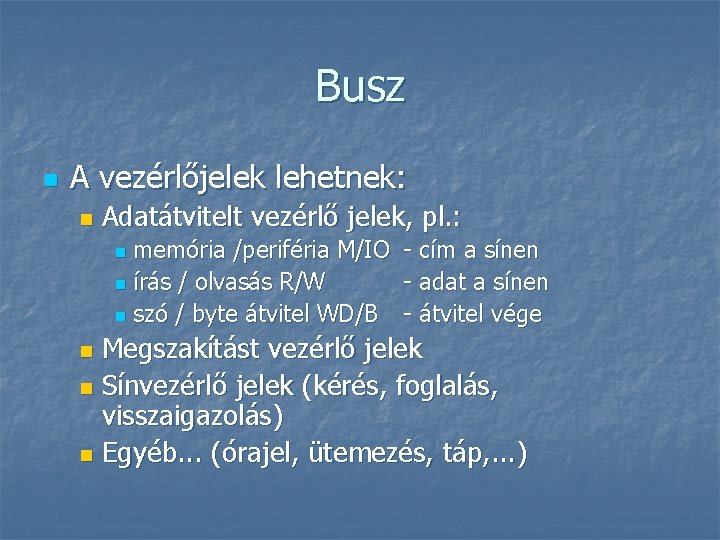 Busz

A vezérlőjelek lehetnek:

Adatátvitelt vezérlő jelek, pl.:

memória /periféria M/IO - cím a sínen
írás / olvasás R/W - adat a sínen
szó / byte átvitel WD/B - átvitel vége

Megszakítást vezérlő jelek

Sínvezérlő jelek (kérés, foglalás, visszaigazolás)

Egyéb... (órajel, ütemezés, táp,...)